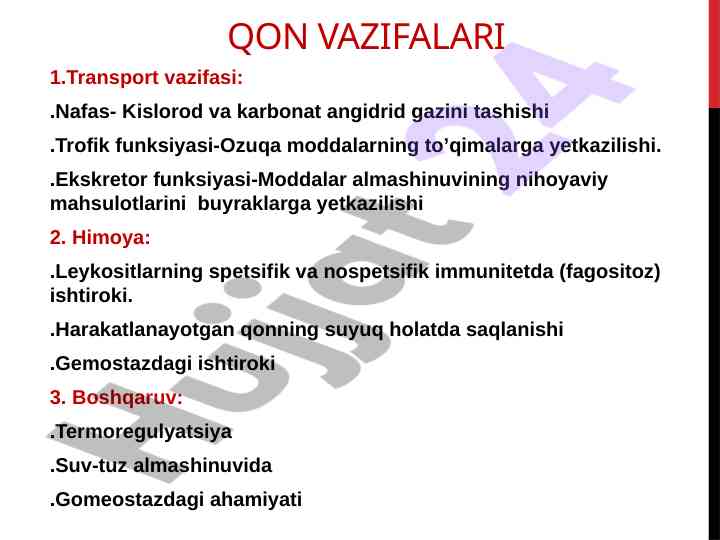 QON VAZIFALARI

1.Transport vazifasi:

.Nafas- Kislorod va karbonat angidrid gazini tashishi

.Trofik funksiyasi-Ozuqa moddalarning to’qimalarga yetkazilishi.

.Ekskretor funksiyasi-Moddalar almashinuvining nihoyaviy mahsulotlarini buyraklarga yetkazilishi

2. Himoya:

.Leykositlarning spetsifik va nospetsifik immunitetda (fagositoz) ishtiroki.

.Harakatlanayotgan qonning suyuq holatda saqlanishi

.Gemostazdagi ishtiroki

3. Boshqaruv:

.Termoregulyatsiya

.Suv-tuz almashinuvida

.Gomeostazdagi ahamiyati

Hujjat24